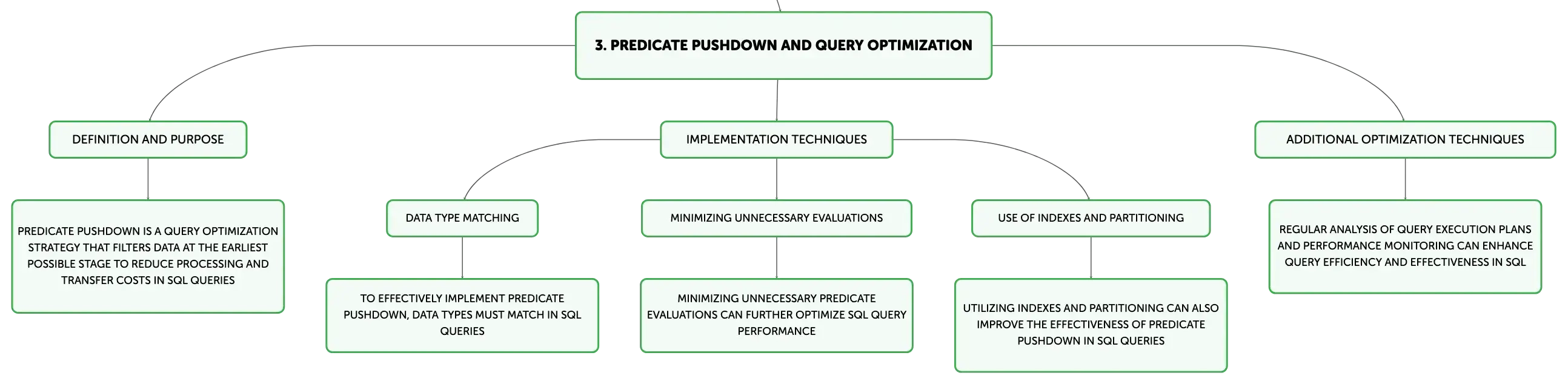 3. PREDICATE PUSHDOWN AND QUERY OPTIMIZATION

DEFINITION AND PURPOSE

PREDICATE PUSHDOWN IS A QUERY OPTIMIZATION STRATEGY THAT FILTERS DATA AT THE EARLIEST POSSIBLE STAGE TO REDUCE PROCESSING AND TRANSFER COSTS IN SQL QUERIES

IMPLEMENTATION TECHNIQUES

DATA TYPE MATCHING

TO EFFECTIVELY IMPLEMENT PREDICATE PUSHDOWN, DATA TYPES MUST MATCH IN SQL QUERIES

MINIMIZING UNNECESSARY EVALUATIONS

MINIMIZING UNNECESSARY PREDICATE EVALUATIONS CAN FURTHER OPTIMIZE SQL QUERY PERFORMANCE

USE OF INDEXES AND PARTITIONING

UTILIZING INDEXES AND PARTITIONING CAN ALSO IMPROVE THE EFFECTIVENESS OF PREDICATE PUSHDOWN IN SQL QUERIES

ADDITIONAL OPTIMIZATION TECHNIQUES

REGULAR ANALYSIS OF QUERY EXECUTION PLANS AND PERFORMANCE MONITORING CAN ENHANCE QUERY EFFICIENCY AND EFFECTIVENESS IN SQL